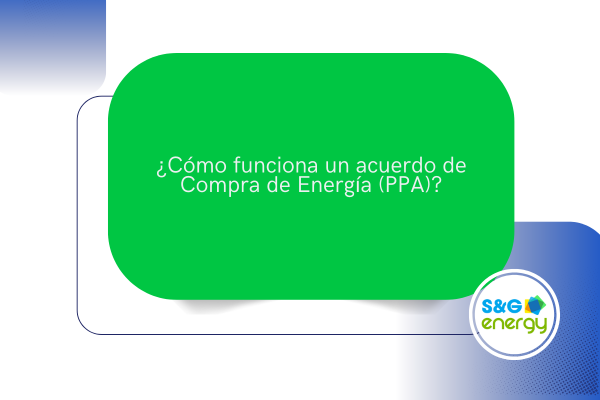 ¿Cómo funciona un acuerdo de Compra de Energía (PPA)?

S&G energy